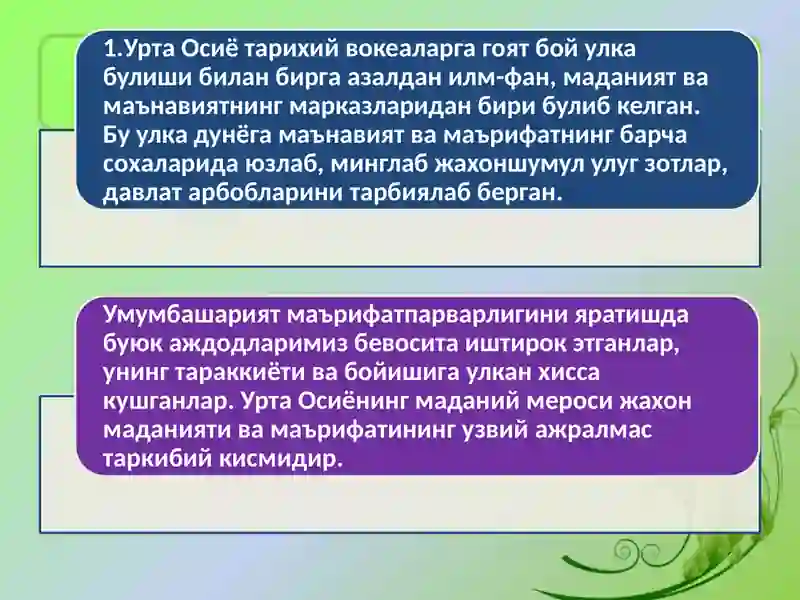 1.Урта Осиё тарихий вокеаларга гоят бой улка булиши билан бирга азалдан илм-фан, маданият ва маънавиятнинг марказларидан бири булиб келган. Бу улка дунёга маънавият ва маърифатнинг барча сохаларида юзлаб, минглаб жахоншумул улуг зотлар, давлат арбобларини тарбиялаб берган.

Умумбашарият маърифатпарварлигини яратишда буюк аждодларимиз бевосита иштирок этганлар, унинг тараккиёти ва бойишига улкан хисса кушганлар. Урта Осиёнинг маданий мероси жахон маданияти ва маърифатининг узвий ажралмас таркибий кисмидир.